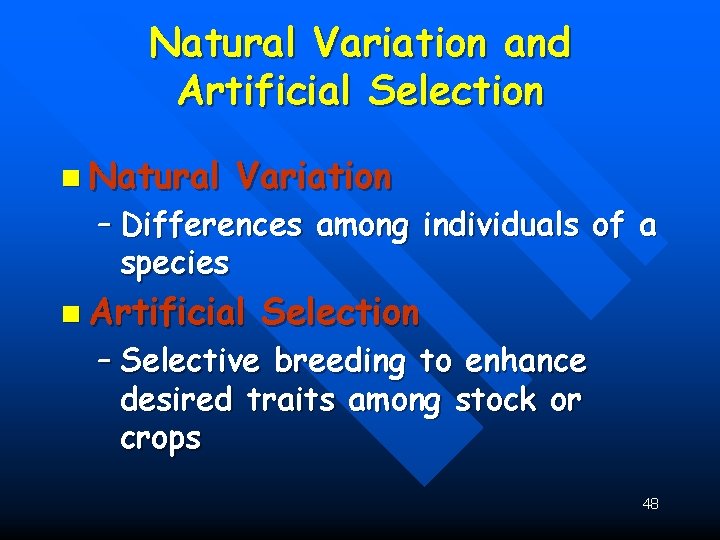 Natural Variation and Artificial Selection

Natural Variation

– Differences among individuals of a species

Artificial Selection

– Selective breeding to enhance desired traits among stock or crops

48